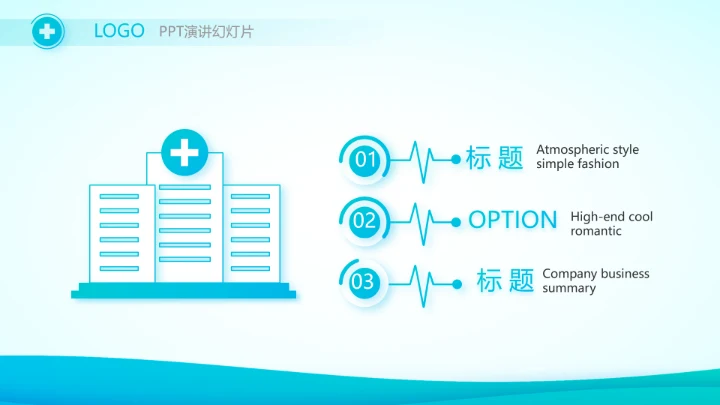 LOGO PPT演讲幻灯片

01 标 题 Atmospheric style simple fashion

02 OPTION High-end cool romantic

03 标 题 Company business summary